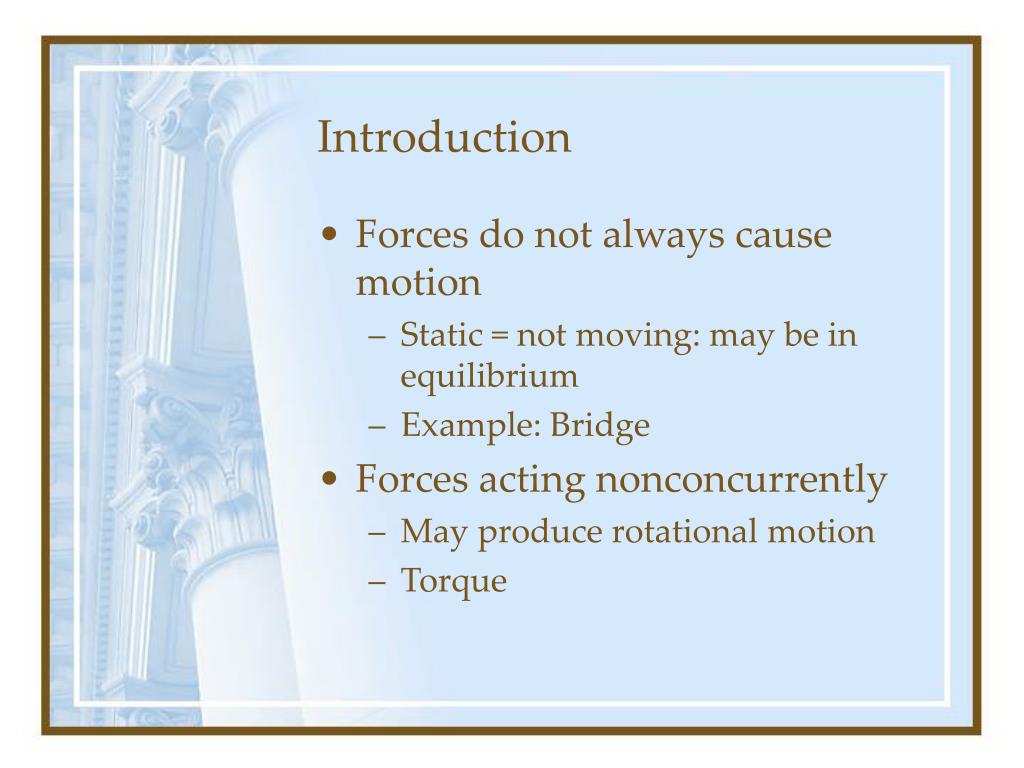 Introduction

• Forces do not always cause motion
– Static = not moving: may be in equilibrium
– Example: Bridge
• Forces acting nonconcurrently
– May produce rotational motion
– Torque